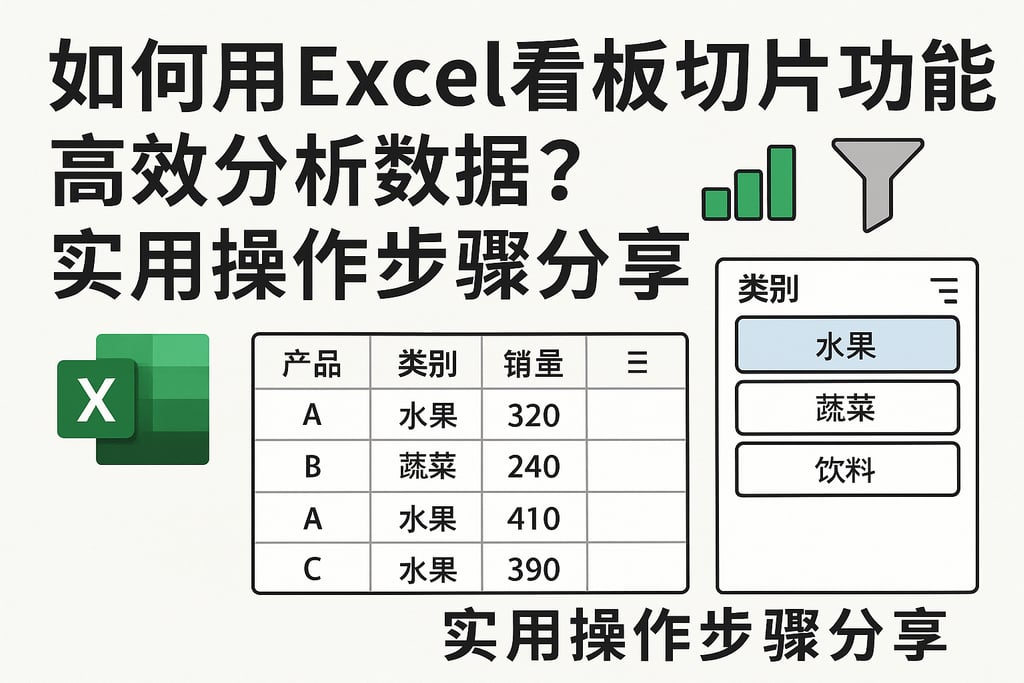 如何用Excel看板切片功能高效分析数据？实用操作步骤分享

X

| 产品 | 类别 | 销量 | ☰ |
|---|---|---|---|
| A | 水果 | 320 | |
| B | 蔬菜 | 240 | |
| A | 水果 | 410 | |
| C | 水果 | 390 | |

类别

水果

蔬菜

饮料

实用操作步骤分享